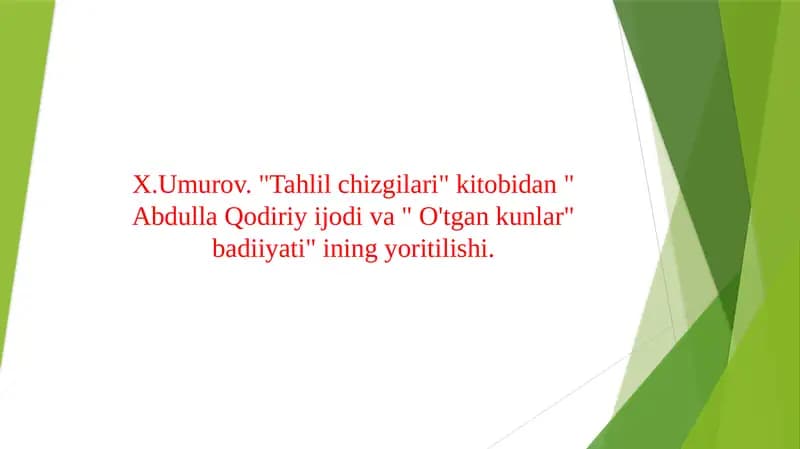 X.Umurov. "Tahlil chizgilari" kitobidan " Abdulla Qodiriy ijodi va " O'tgan kunlar" badiiyati" ining yoritilishi.